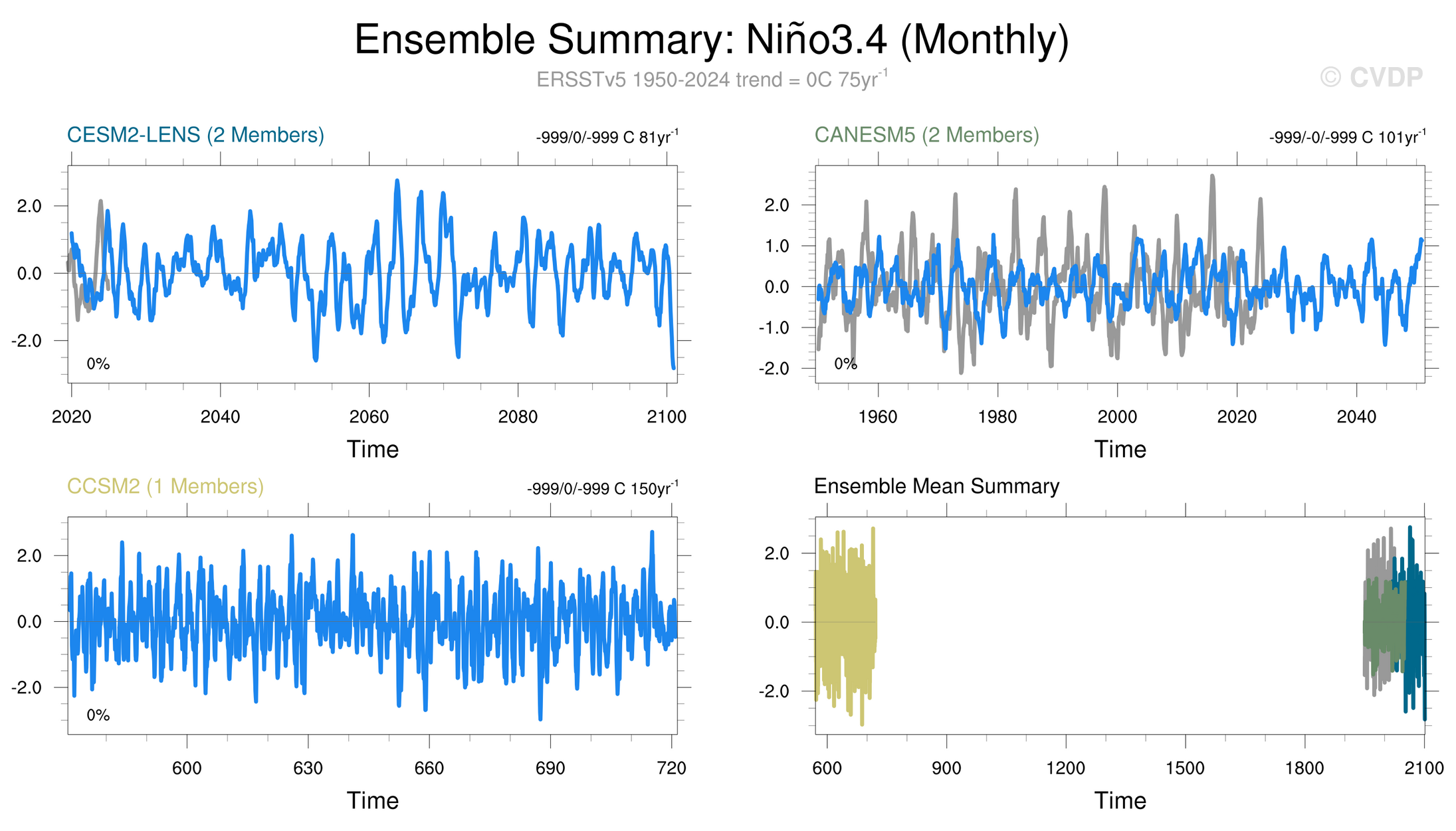 Ensemble Summary: Niño3.4 (Monthly)

ERSSTv5 1950-2024 trend = 0C 75yr$^{-1}$

© CVDP

CESM2-LENS (2 Members)

-999/0/-999 C 81yr$^{-1}$

2.0
0.0
-2.0

0%

2020
2040
2060
2080
2100

Time

CANESM5 (2 Members)

-999/-0/-999 C 101yr$^{-1}$

2.0
1.0
0.0
-1.0
-2.0

0%

1960
1980
2000
2020
2040

Time

CCSM2 (1 Members)

-999/0/-999 C 150yr$^{-1}$

2.0
0.0
-2.0

0%

600
630
660
690
720

Time

Ensemble Mean Summary

2.0
0.0
-2.0

600
900
1200
1500
1800
2100

Time